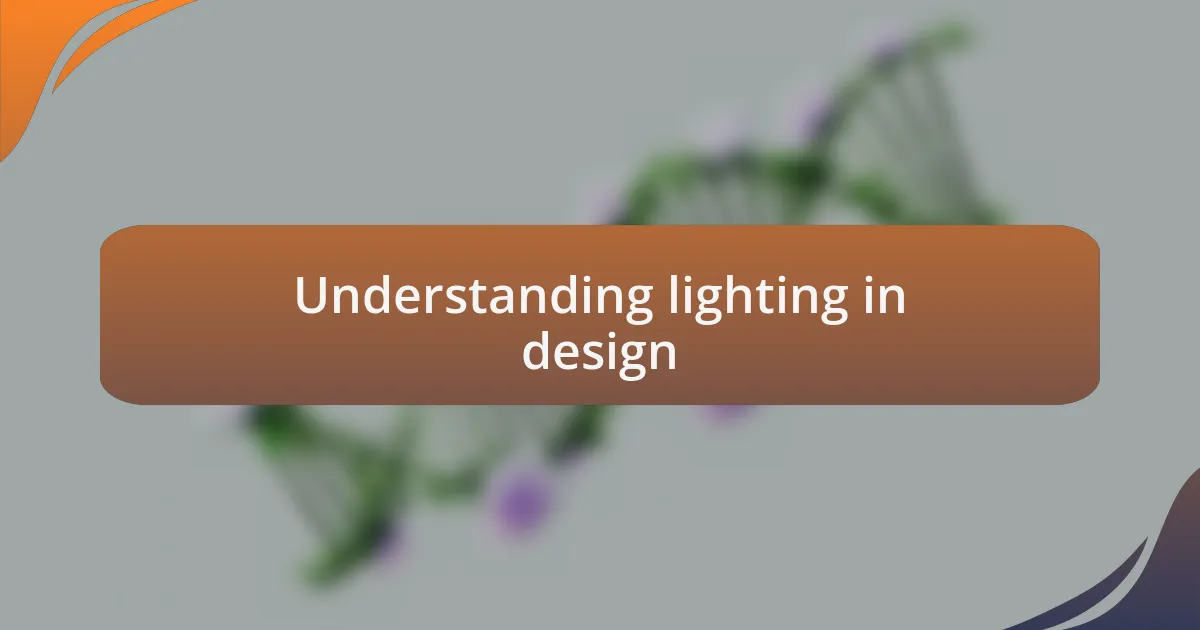 Understanding lighting in design